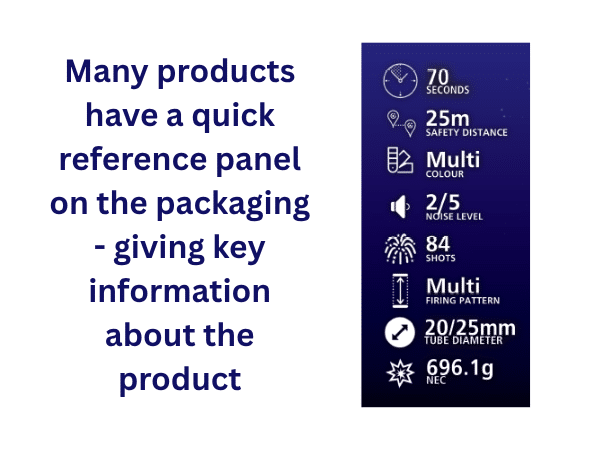 Many products have a quick reference panel on the packaging - giving key information about the product

70
SECONDS

25m
SAFETY DISTANCE

Multi
COLOUR

2/5
NOISE LEVEL

84
SHOTS

Multi
FIRING PATTERN

20/25mm
TUBE DIAMETER

696.1g
NEC